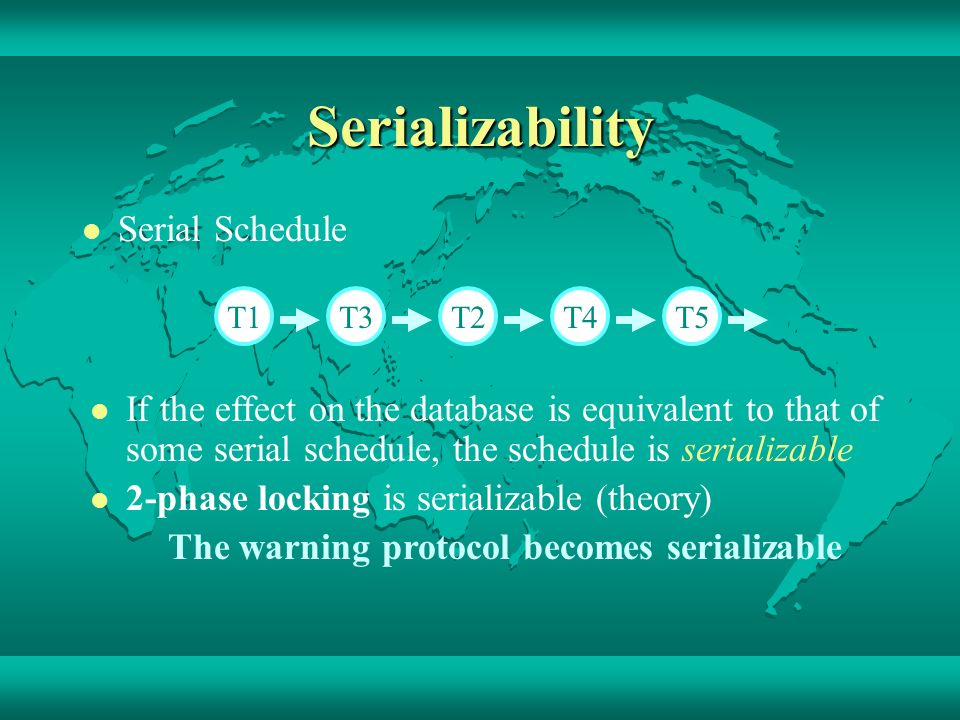 Serializability

Serial Schedule

T1 T3 T2 T4 T5

If the effect on the database is equivalent to that of some serial schedule, the schedule is serializable

2-phase locking is serializable (theory)

The warning protocol becomes serializable